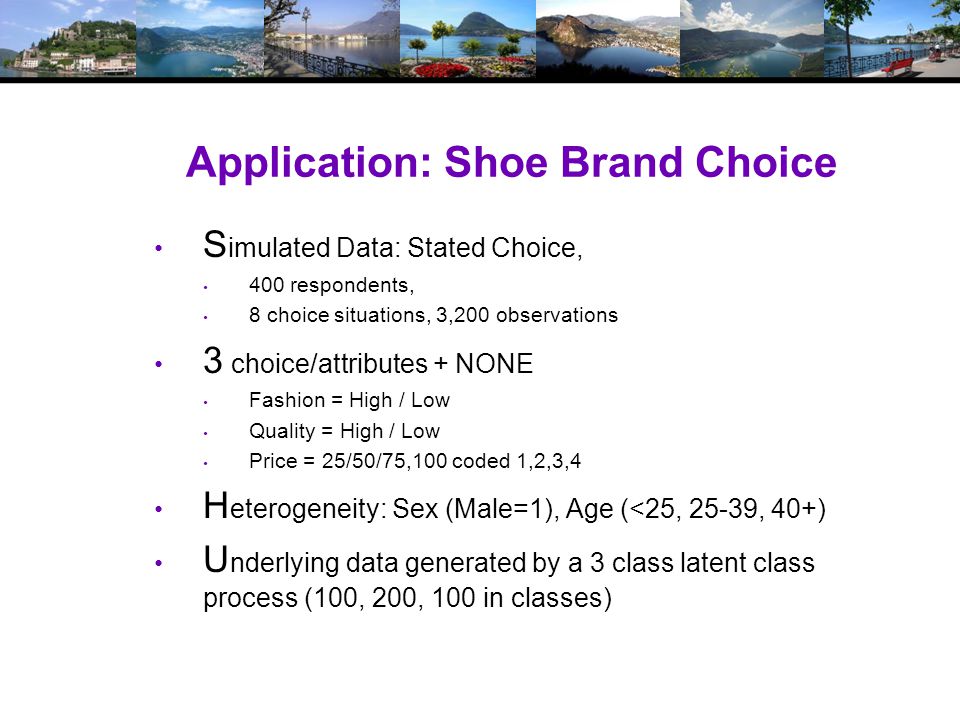 Application: Shoe Brand Choice

• Simulated Data: Stated Choice,
  • 400 respondents,
  • 8 choice situations, 3,200 observations
• 3 choice/attributes + NONE
  • Fashion = High / Low
  • Quality = High / Low
  • Price = 25/50/75,100 coded 1,2,3,4
• Heterogeneity: Sex (Male=1), Age (<25, 25-39, 40+)
• Underlying data generated by a 3 class latent class process (100, 200, 100 in classes)